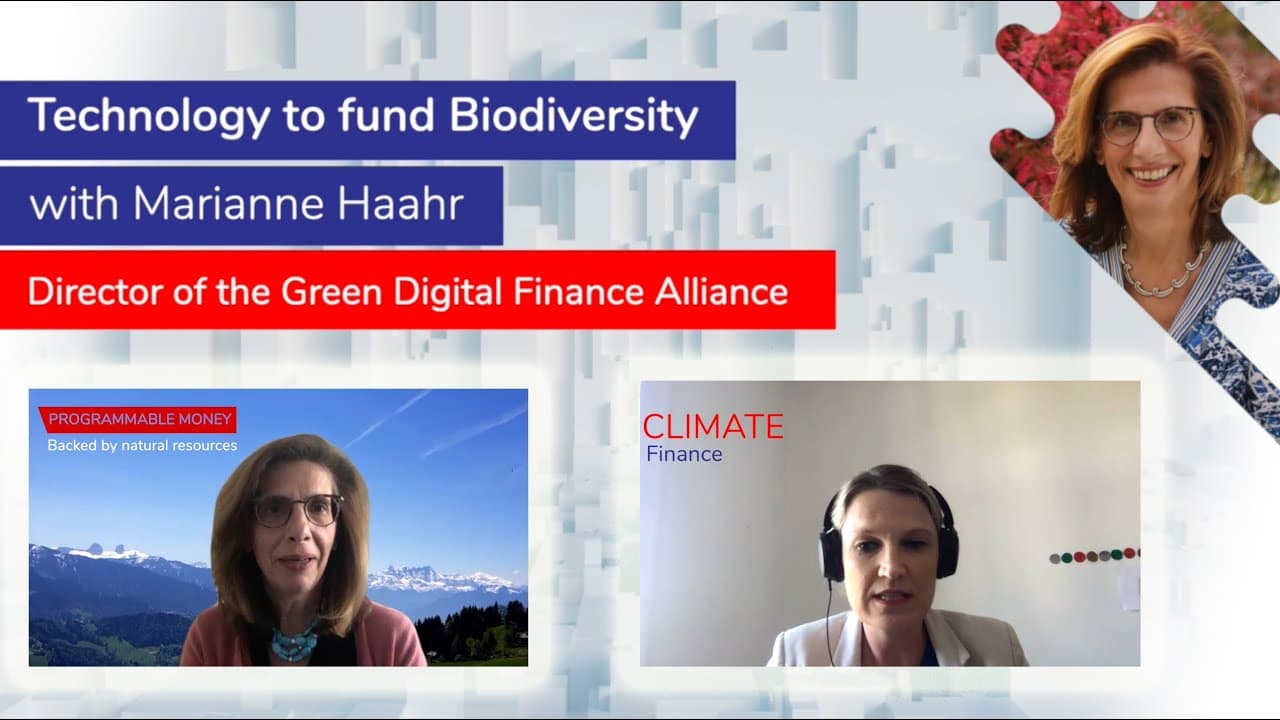 Technology to fund Biodiversity

with Marianne Haahr

Director of the Green Digital Finance Alliance

PROGRAMMABLE MONEY

Backed by natural resources

CLIMATE

Finance